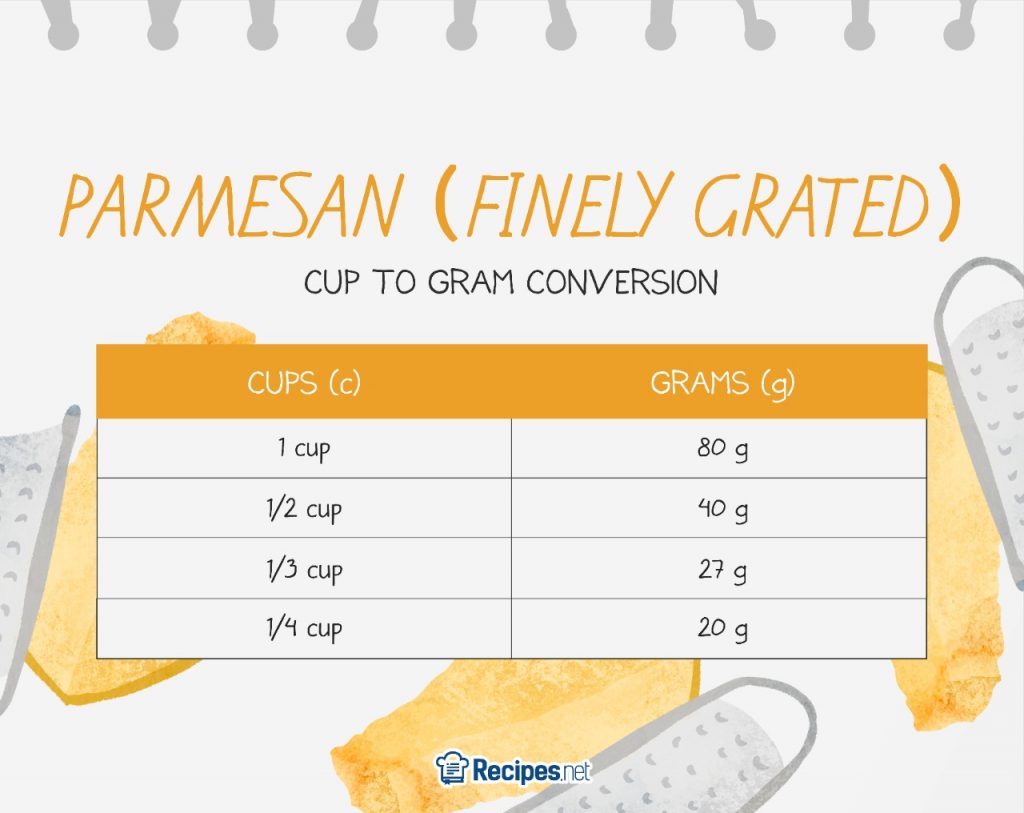 PARMESAN (FINELY GRATED)

CUP TO GRAM CONVERSION

| CUPS (c) | GRAMS (g) |
|---|---|
| 1 cup | 80 g |
| 1/2 cup | 40 g |
| 1/3 cup | 27 g |
| 1/4 cup | 20 g |

Recipes.net